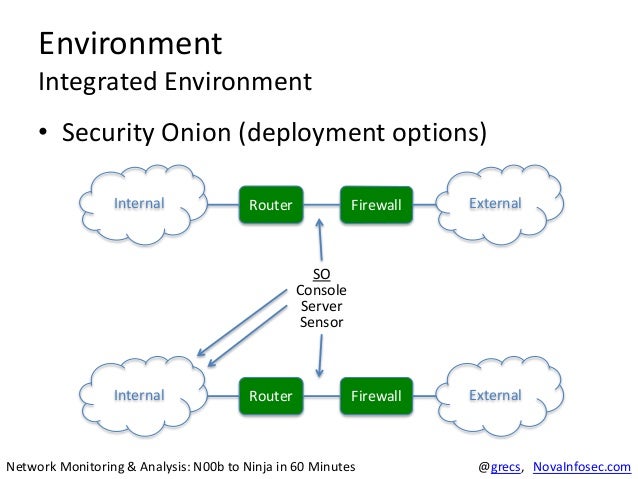 Environment
Integrated Environment

• Security Onion (deployment options)

Internal
Router
Firewall
External

SO
Console
Server
Sensor

Internal
Router
Firewall
External

Network Monitoring & Analysis: N00b to Ninja in 60 Minutes

@grecs, NovaInfosec.com